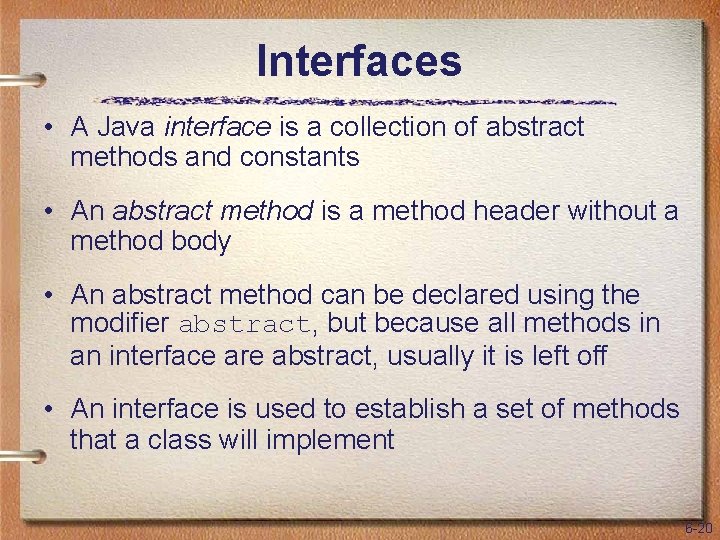 Interfaces

• A Java interface is a collection of abstract methods and constants

• An abstract method is a method header without a method body

• An abstract method can be declared using the modifier abstract, but because all methods in an interface are abstract, usually it is left off

• An interface is used to establish a set of methods that a class will implement

6-20